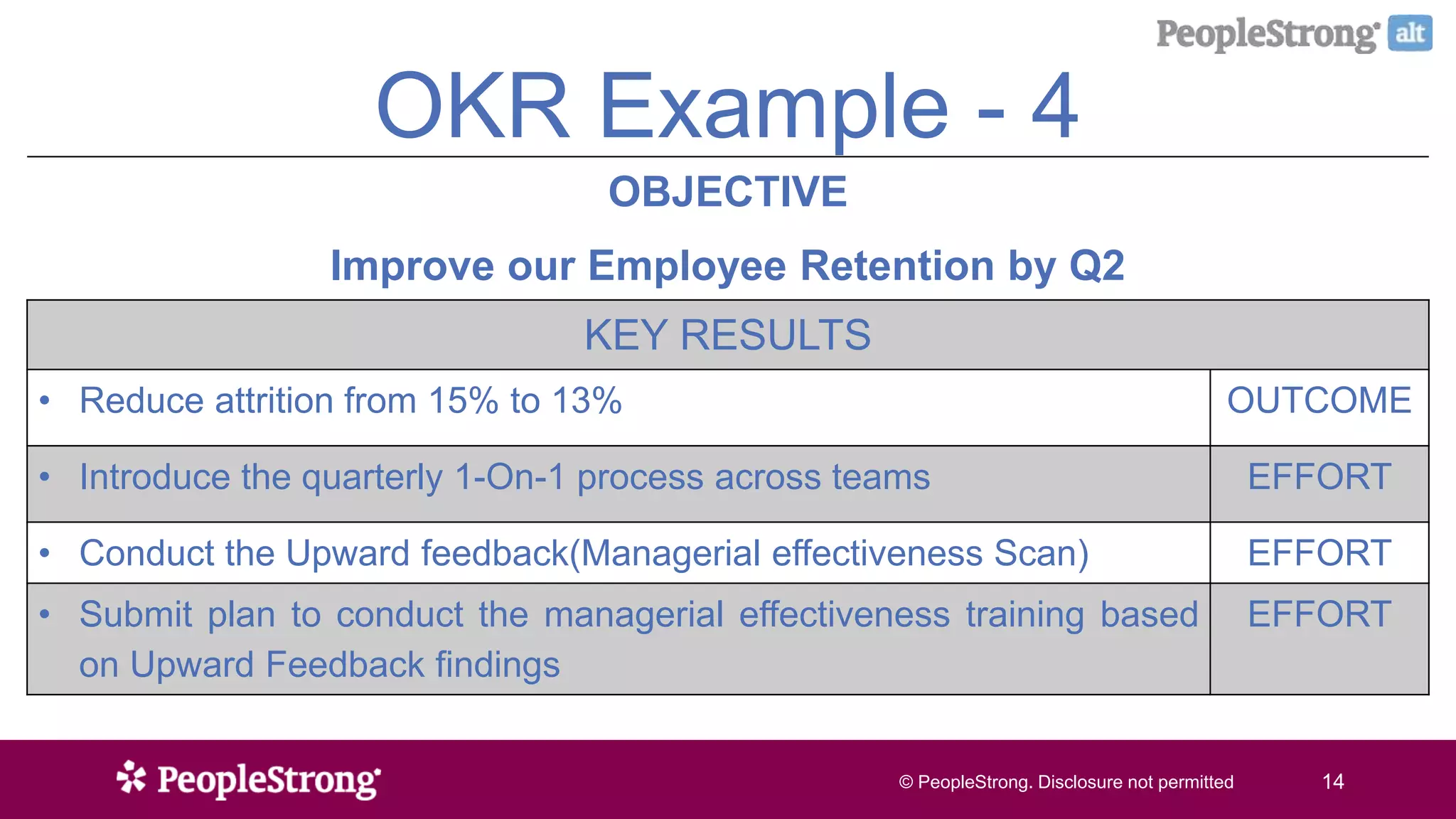 PeopleStrong alt

OKR Example - 4

OBJECTIVE

Improve our Employee Retention by Q2

| KEY RESULTS | |
|---|---|
| • Reduce attrition from 15% to 13% | OUTCOME |
| • Introduce the quarterly 1-On-1 process across teams | EFFORT |
| • Conduct the Upward feedback(Managerial effectiveness Scan) | EFFORT |
| • Submit plan to conduct the managerial effectiveness training based on Upward Feedback findings | EFFORT |

PeopleStrong

© PeopleStrong. Disclosure not permitted

14